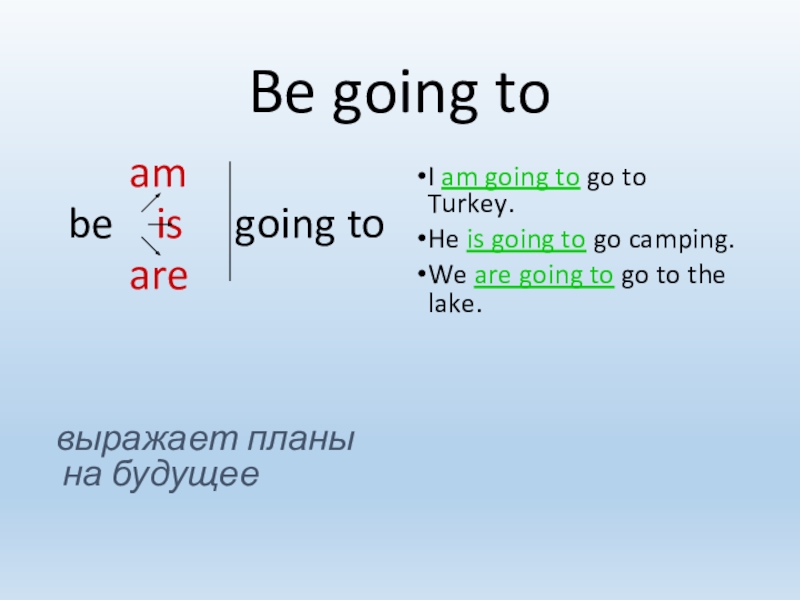 Be going to

am
be is going to
are

•I am going to go to Turkey.
•He is going to go camping.
•We are going to go to the lake.

выражает планы на будущее